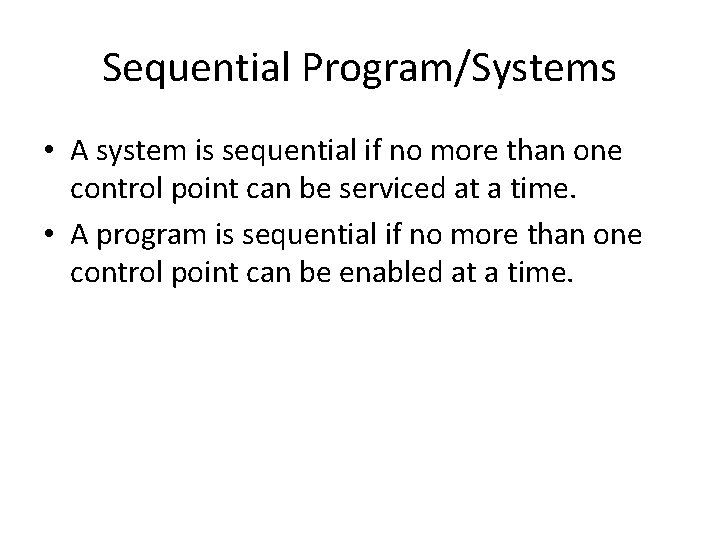 Sequential Program/Systems

• A system is sequential if no more than one control point can be serviced at a time.
• A program is sequential if no more than one control point can be enabled at a time.